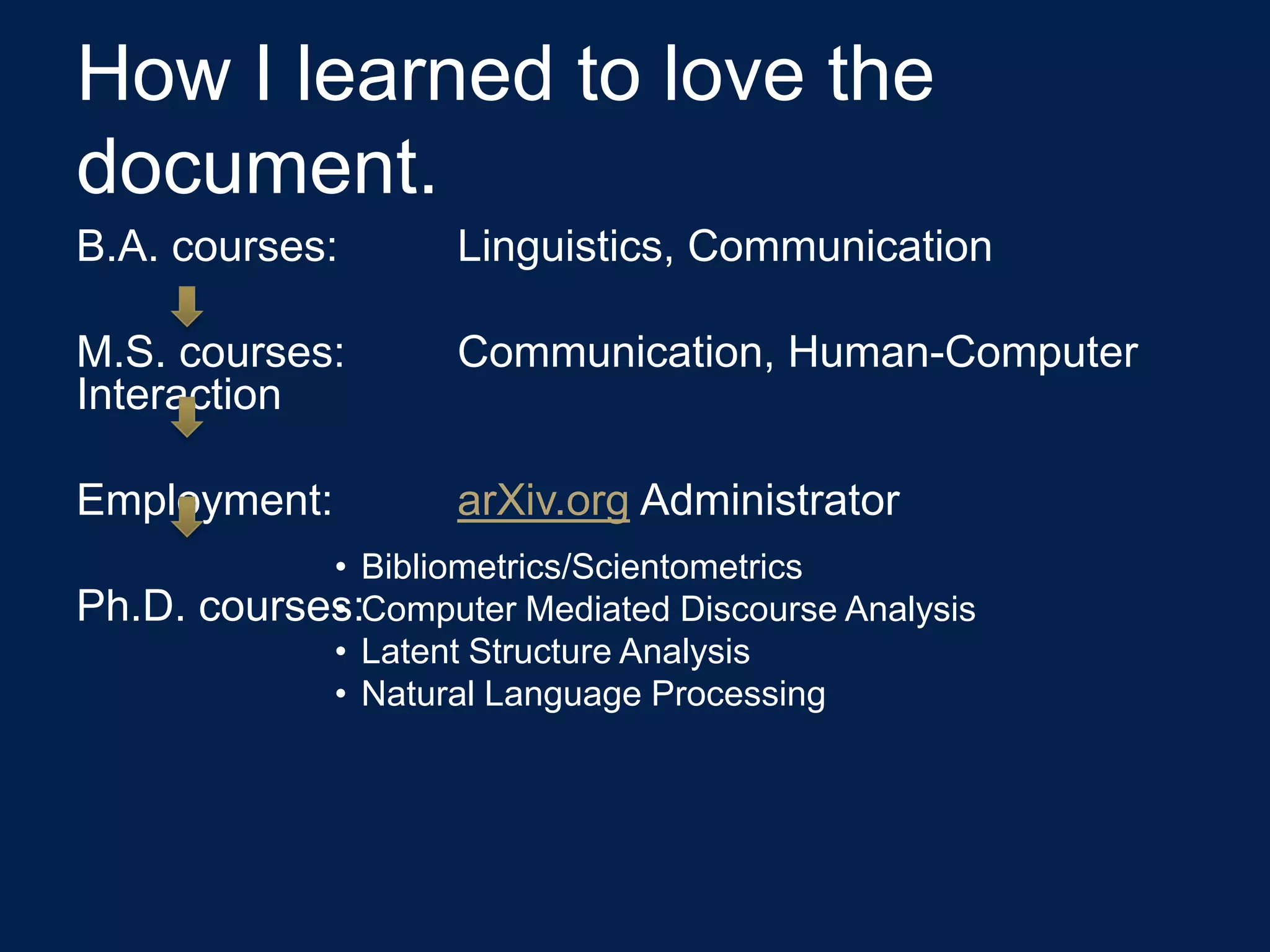 How I learned to love the document.

B.A. courses: Linguistics, Communication

M.S. courses: Communication, Human-Computer Interaction

Employment: arXiv.org Administrator

Ph.D. courses:
• Bibliometrics/Scientometrics
• Computer Mediated Discourse Analysis
• Latent Structure Analysis
• Natural Language Processing